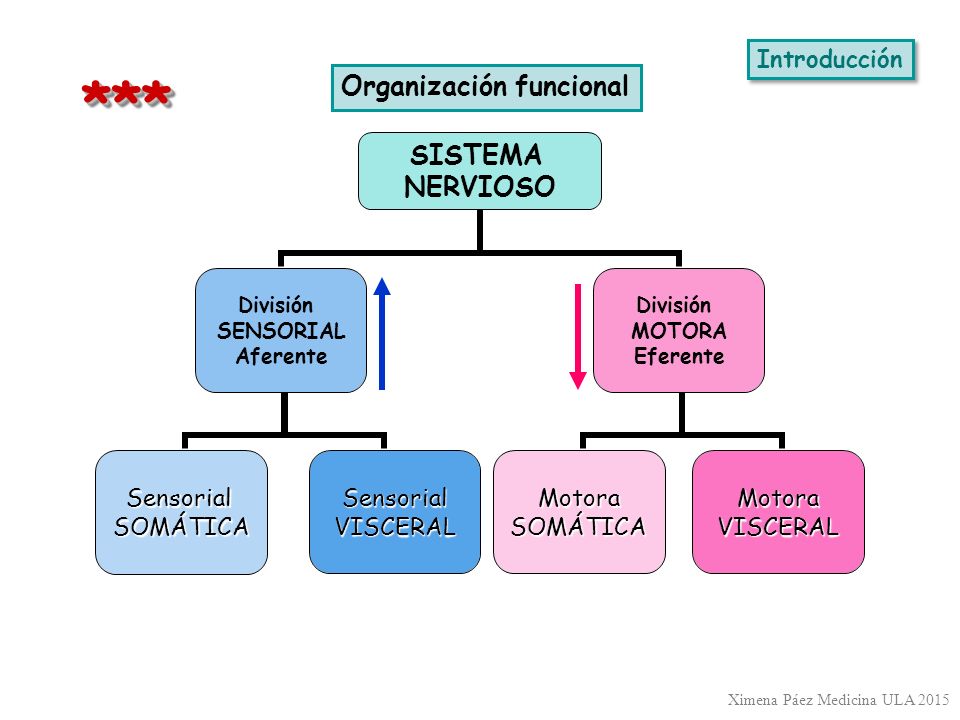 Introducción

***

Organización funcional

SISTEMA NERVIOSO

División SENSORIAL Aferente

División MOTORA Eferente

Sensorial SOMÁTICA

Sensorial VISCERAL

Motora SOMÁTICA

Motora VISCERAL

Ximena Páez Medicina ULA 2015